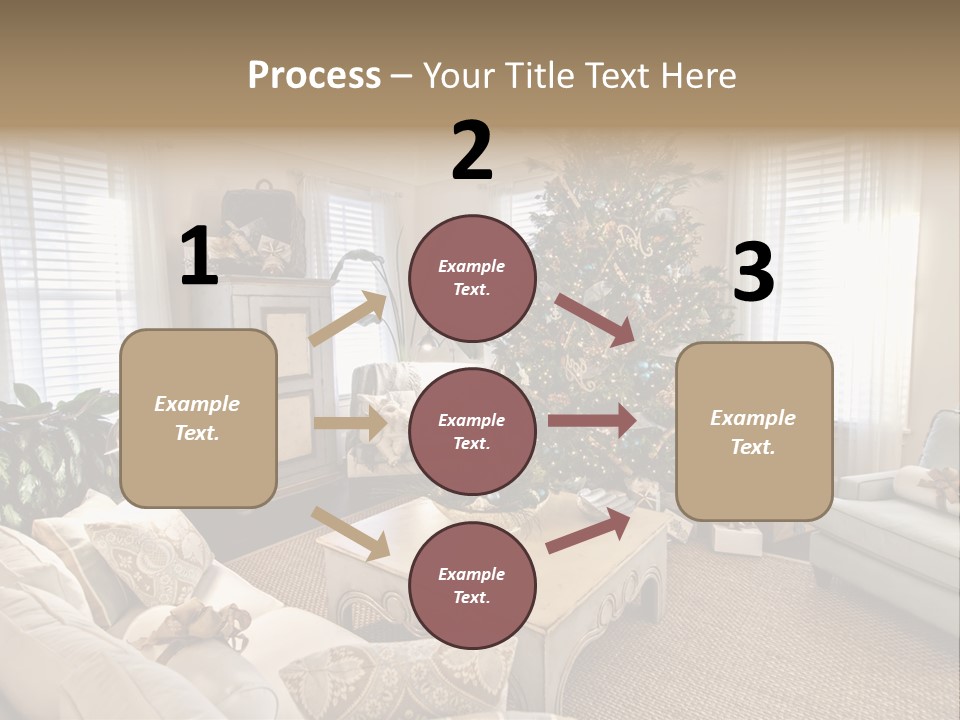 Process – Your Title Text Here

1

Example Text.

2

Example Text.

Example Text.

Example Text.

3

Example Text.